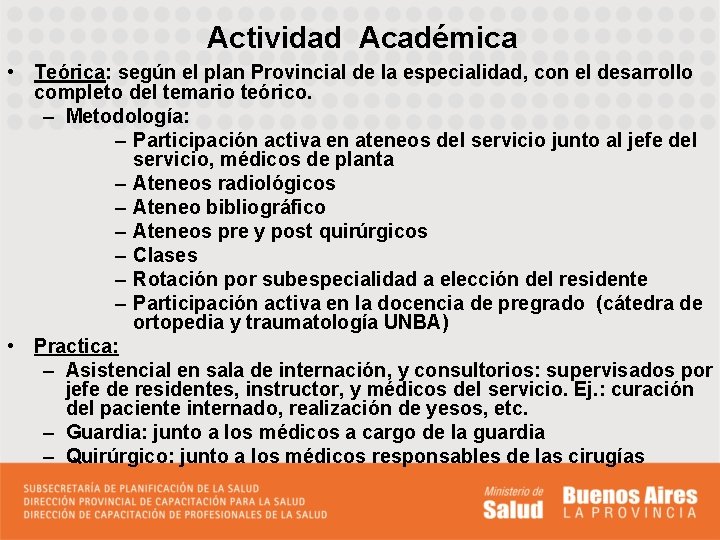 Actividad Académica

• Teórica: según el plan Provincial de la especialidad, con el desarrollo completo del temario teórico.
– Metodología:
– Participación activa en ateneos del servicio junto al jefe del servicio, médicos de planta
– Ateneos radiológicos
– Ateneo bibliográfico
– Ateneos pre y post quirúrgicos
– Clases
– Rotación por subespecialidad a elección del residente
– Participación activa en la docencia de pregrado (cátedra de ortopedia y traumatología UNBA)

• Practica:
– Asistencial en sala de internación, y consultorios: supervisados por jefe de residentes, instructor, y médicos del servicio. Ej.: curación del paciente internado, realización de yesos, etc.
– Guardia: junto a los médicos a cargo de la guardia
– Quirúrgico: junto a los médicos responsables de las cirugías

SUBSECRETARÍA DE PLANIFICACIÓN DE LA SALUD
DIRECCIÓN PROVINCIAL DE CAPACITACIÓN PARA LA SALUD
DIRECCIÓN DE CAPACITACIÓN DE PROFESIONALES DE LA SALUD

Ministerio de Salud

Buenos Aires
LA PROVINCIA